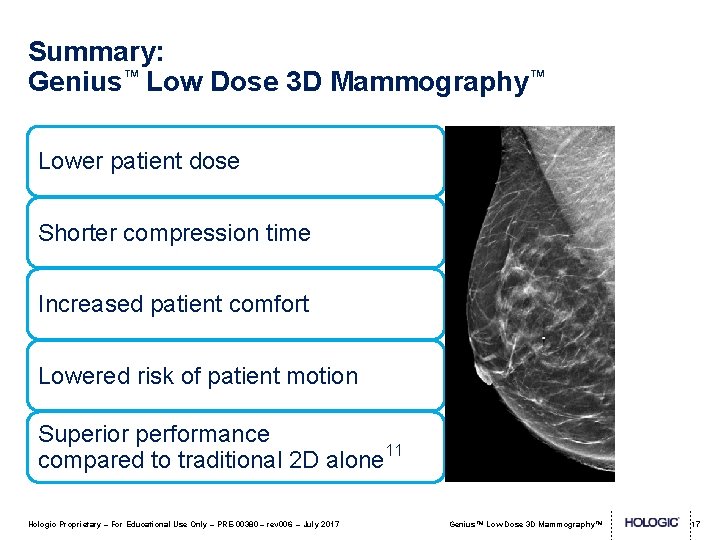 Summary:
Genius™ Low Dose 3D Mammography™

Lower patient dose

Shorter compression time

Increased patient comfort

Lowered risk of patient motion

Superior performance compared to traditional 2D alone$^{11}$

Hologic Proprietary – For Educational Use Only – PRE-00380 – rev006 – July 2017

Genius™ Low Dose 3D Mammography™

HOLOGIC

17